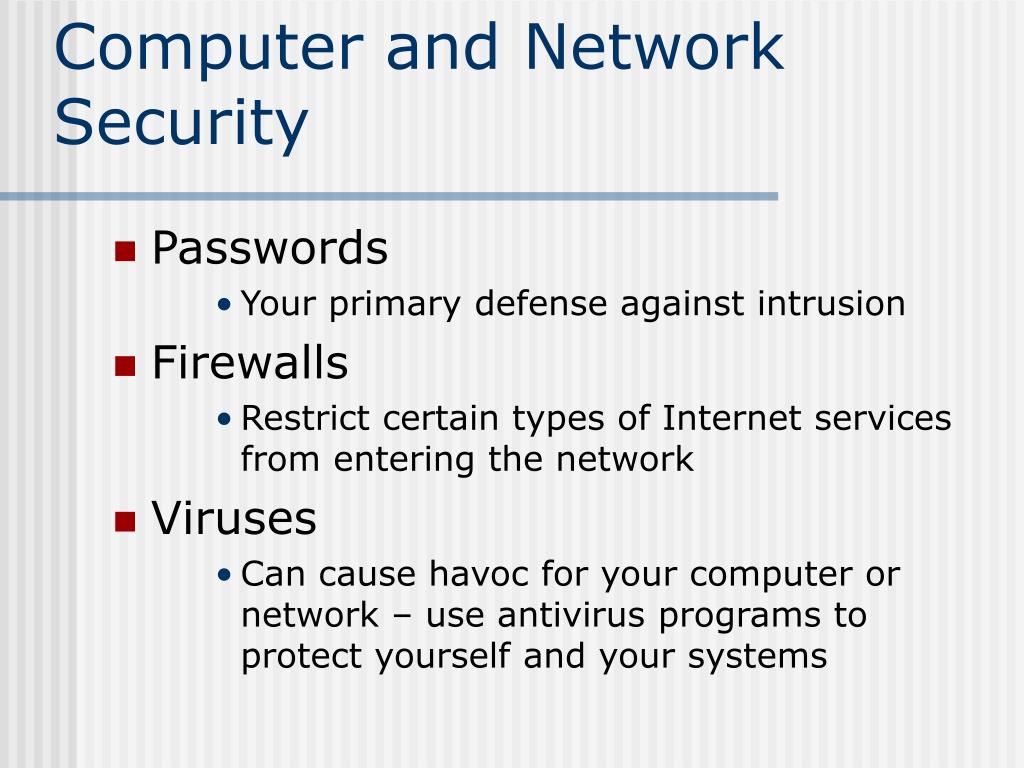 Computer and Network Security

- Passwords
  - Your primary defense against intrusion
- Firewalls
  - Restrict certain types of Internet services from entering the network
- Viruses
  - Can cause havoc for your computer or network – use antivirus programs to protect yourself and your systems